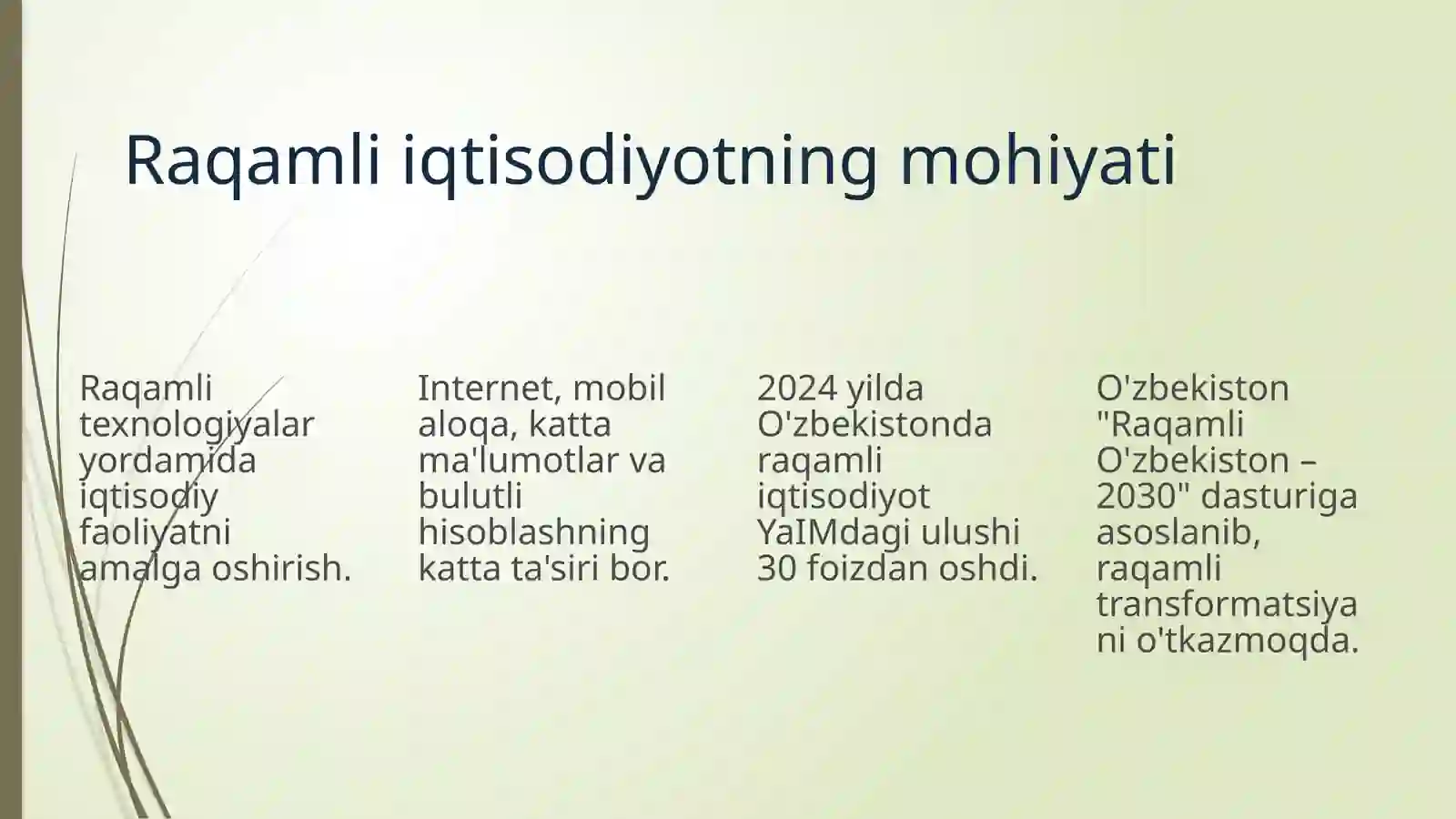 Raqamli iqtisodiyotning mohiyati

Raqamli texnologiyalar yordamida iqtisodiy faoliyatni amalga oshirish.

Internet, mobil aloqa, katta ma'lumotlar va bulutli hisoblashning katta ta'siri bor.

2024 yilda O'zbekistonda raqamli iqtisodiyot YaIMdagi ulushi 30 foizdan oshdi.

O'zbekiston "Raqamli O'zbekiston – 2030" dasturiga asoslanib, raqamli transformatsiyani o'tkazmoqda.